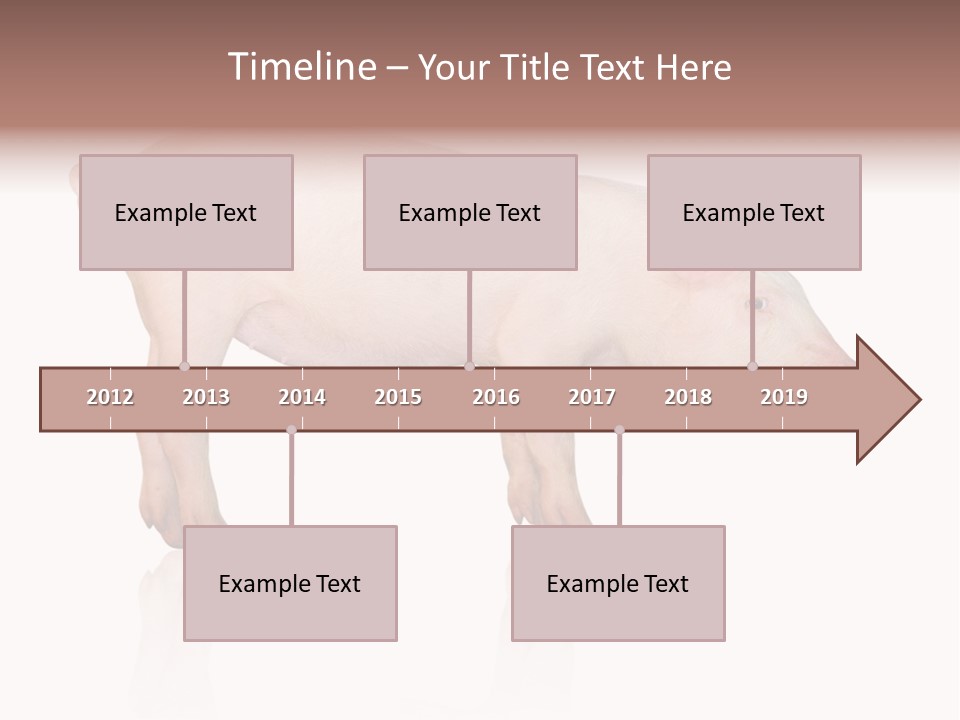 Timeline – Your Title Text Here

Example Text

Example Text

Example Text

2012 2013 2014 2015 2016 2017 2018 2019

Example Text

Example Text